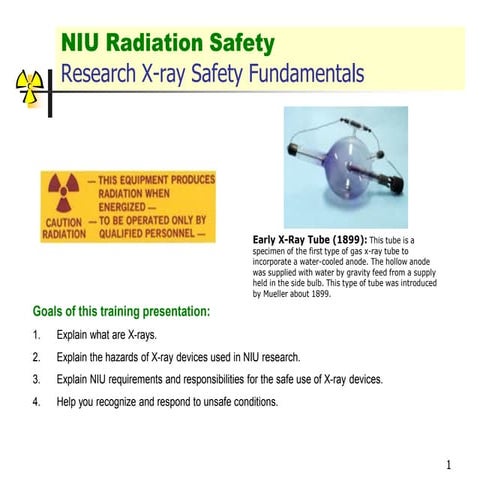 NIU Radiation Safety

Research X-ray Safety Fundamentals

CAUTION RADIATION — THIS EQUIPMENT PRODUCES RADIATION WHEN ENERGIZED — — TO BE OPERATED ONLY BY QUALIFIED PERSONNEL —

Early X-Ray Tube (1899): This tube is a specimen of the first type of gas x-ray tube to incorporate a water-cooled anode. The hollow anode was supplied with water by gravity feed from a supply held in the side bulb. This type of tube was introduced by Mueller about 1899.

Goals of this training presentation:

1. Explain what are X-rays.

2. Explain the hazards of X-ray devices used in NIU research.

3. Explain NIU requirements and responsibilities for the safe use of X-ray devices.

4. Help you recognize and respond to unsafe conditions.

1